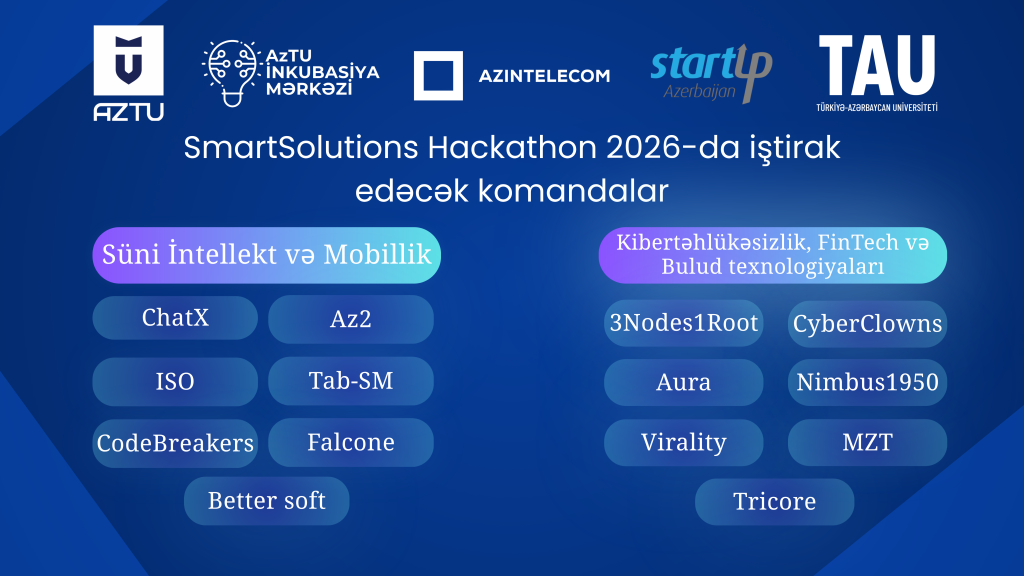 AZTU

AzTU İNKUBASİYA MƏRKƏZİ

AZINTELECOM

startup Azerbaijan

TAU
TÜRKİYƏ-AZƏRBAYCAN UNİVERSİTETİ

SmartSolutions Hackathon 2026-da iştirak edəcək komandalar

Süni İntellekt və Mobillik

ChatX
Az2
ISO
Tab-SM
CodeBreakers
Falcone
Better soft

Kibertəhlükəsizlik, FinTech və Bulud texnologiyaları

3Nodes1Root
CyberClowns
Aura
Nimbus1950
Virality
MZT
Tricore